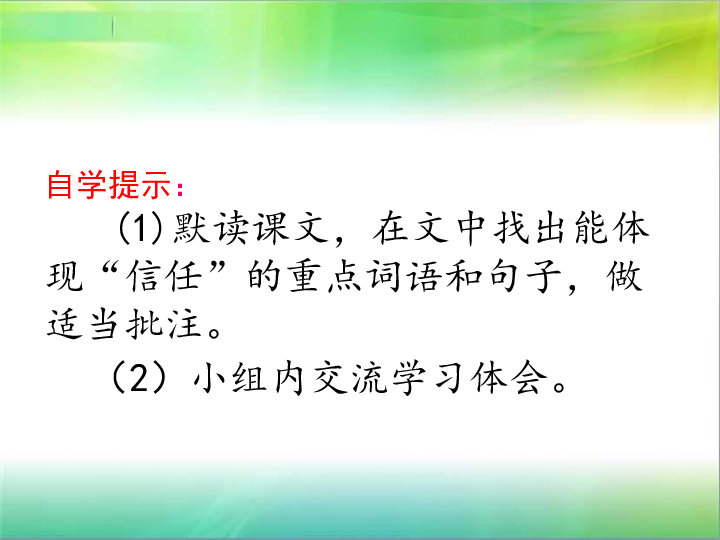 自学提示：

(1)默读课文，在文中找出能体现“信任”的重点词语和句子，做适当批注。

（2）小组内交流学习体会。